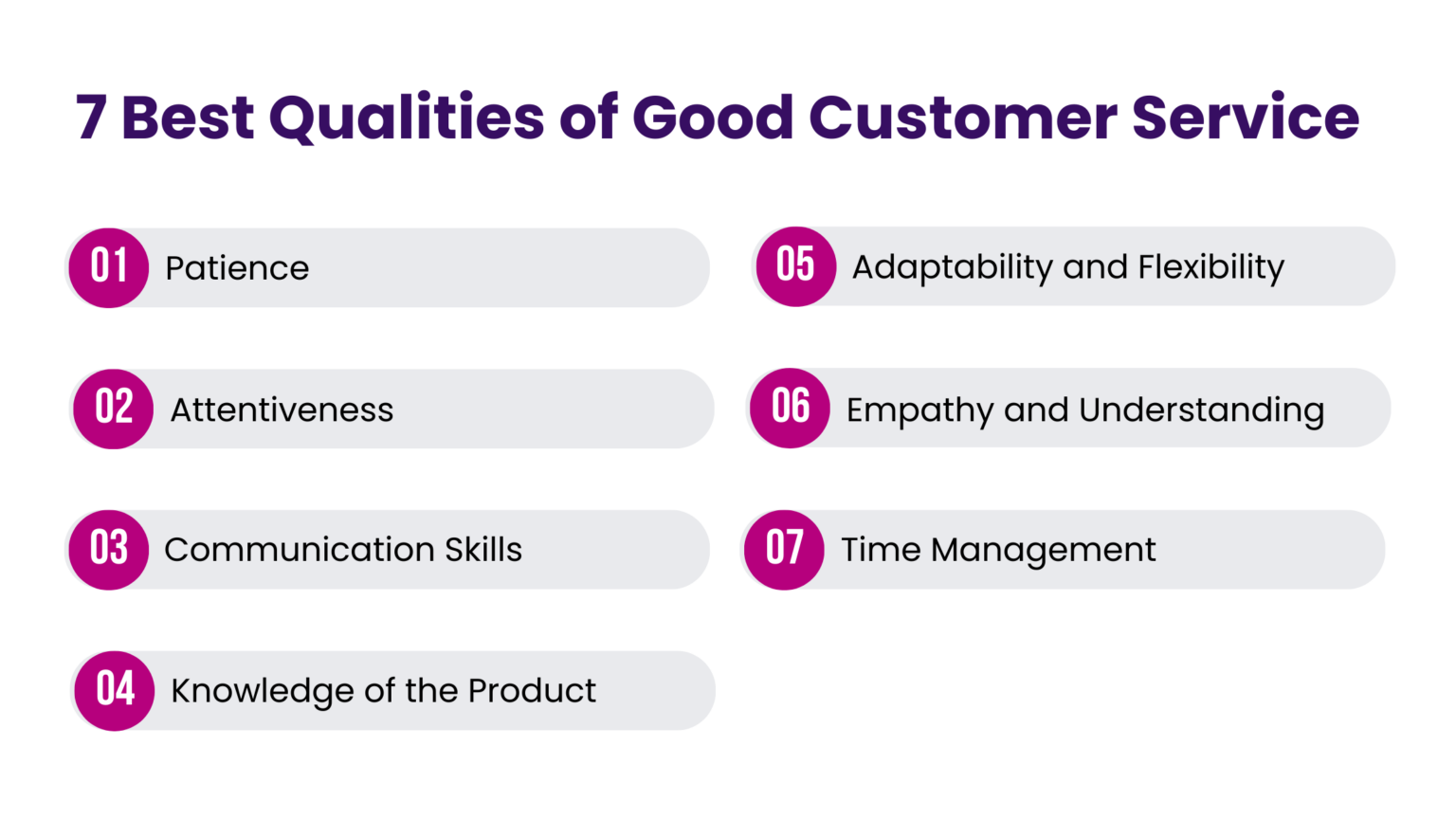 7 Best Qualities of Good Customer Service

01 Patience

02 Attentiveness

03 Communication Skills

04 Knowledge of the Product

05 Adaptability and Flexibility

06 Empathy and Understanding

07 Time Management